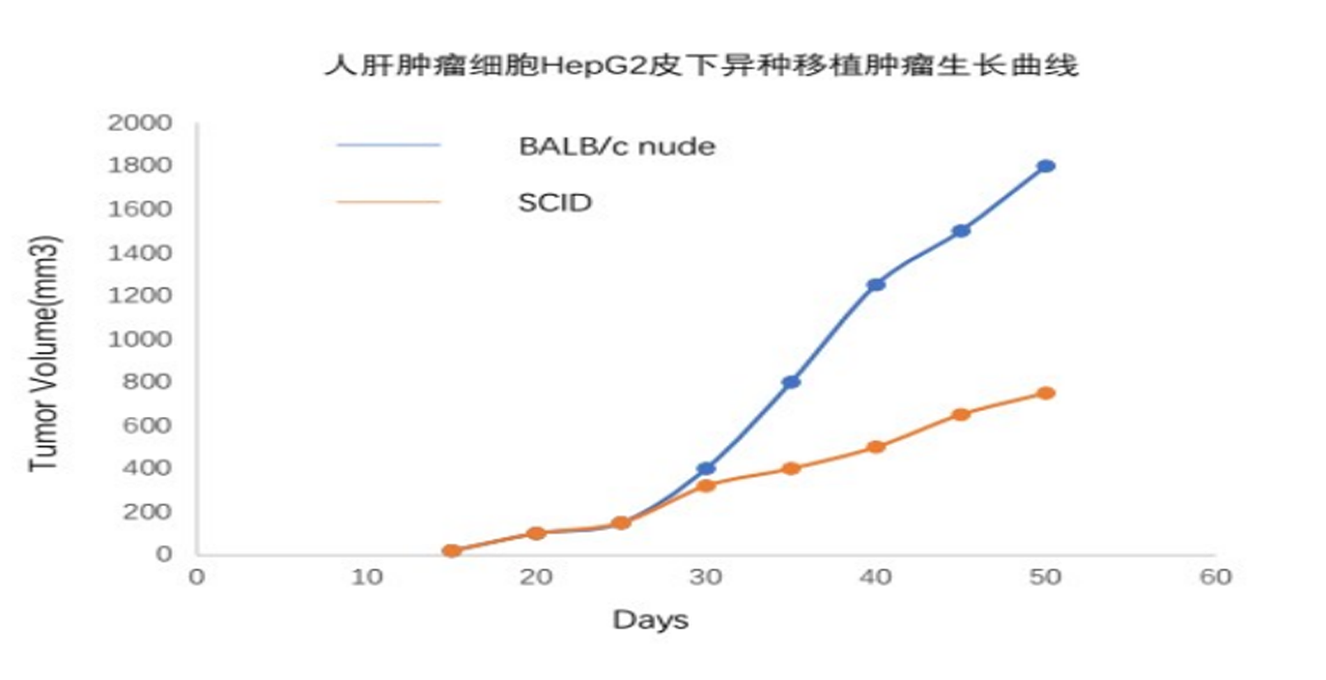 人肝肿瘤细胞HepG2皮下异种移植肿瘤生长曲线

BALB/c nude
SCID

Tumor Volume(mm3)

2000
1800
1600
1400
1200
1000
800
600
400
200
0

0
10
20
30
40
50
60

Days